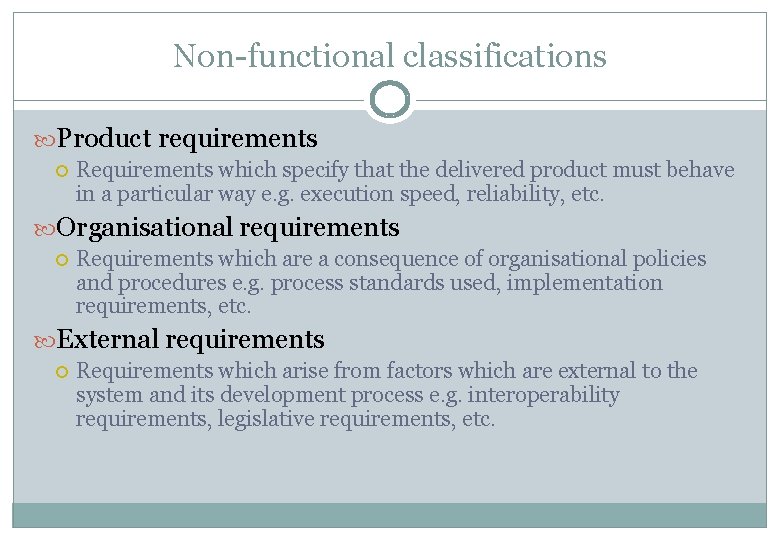 Non-functional classifications

Product requirements

Requirements which specify that the delivered product must behave in a particular way e.g. execution speed, reliability, etc.

Organisational requirements

Requirements which are a consequence of organisational policies and procedures e.g. process standards used, implementation requirements, etc.

External requirements

Requirements which arise from factors which are external to the system and its development process e.g. interoperability requirements, legislative requirements, etc.